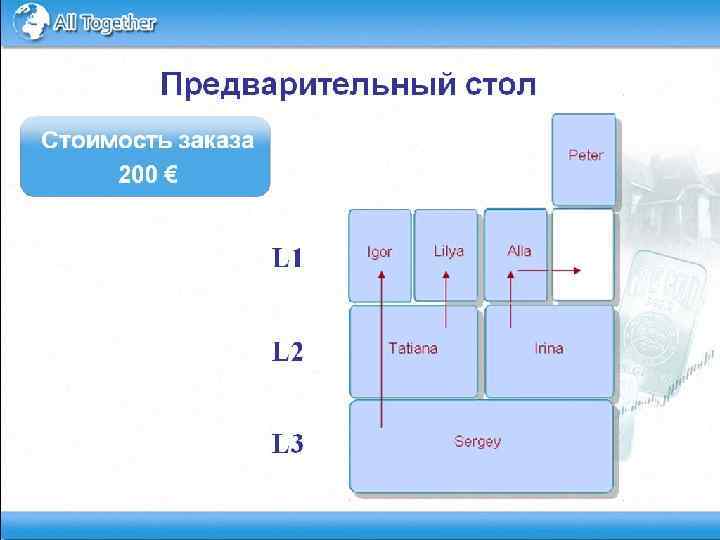 All Together

Предварительный стол

Стоимость заказа
200 €

Peter

L1

Igor

Lilya

Alla

L2

Tatiana

Irina

L3

Sergey